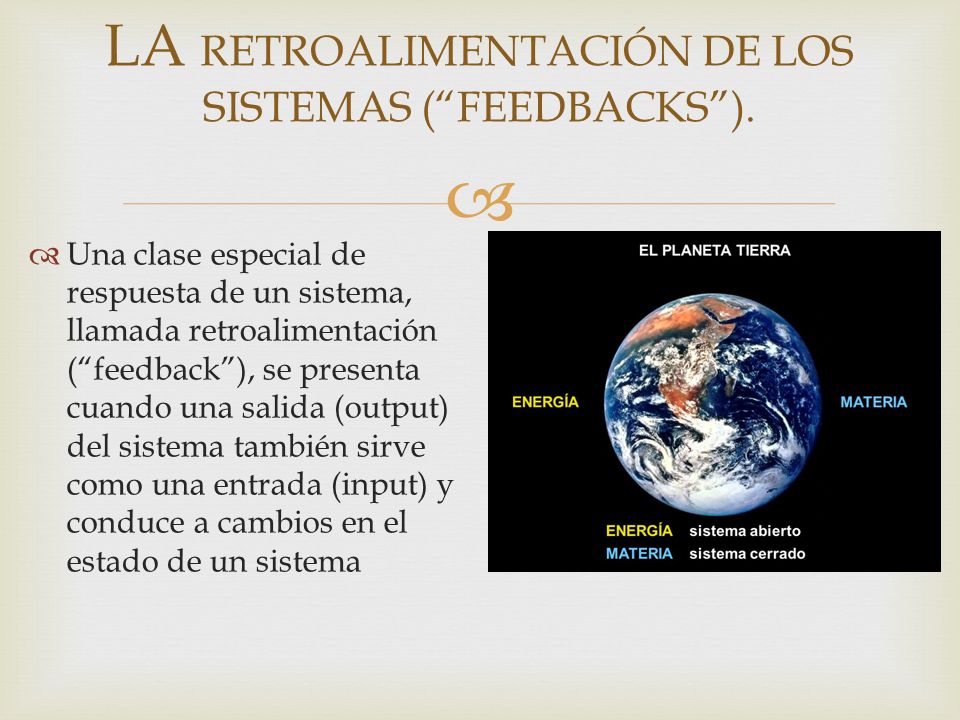 LA RETROALIMENTACIÓN DE LOS SISTEMAS (“FEEDBACKS”).

Una clase especial de respuesta de un sistema, llamada retroalimentación (“feedback”), se presenta cuando una salida (output) del sistema también sirve como una entrada (input) y conduce a cambios en el estado de un sistema

EL PLANETA TIERRA

ENERGÍA

MATERIA

ENERGÍA sistema abierto
MATERIA sistema cerrado